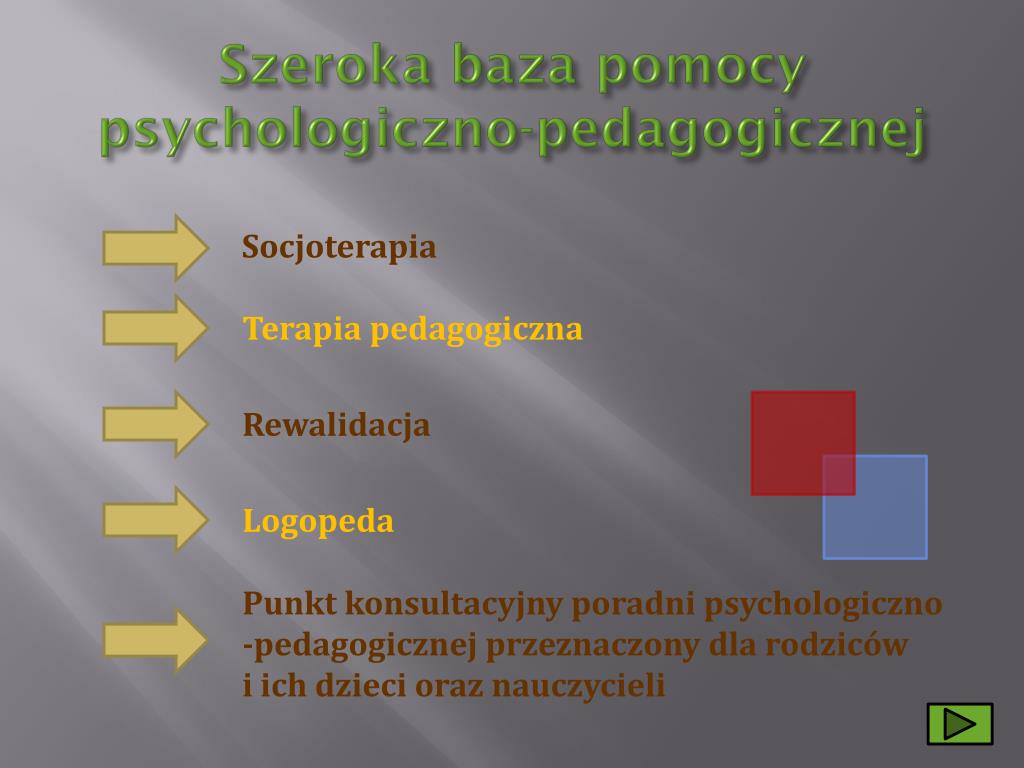 Szeroka baza pomocy psychologiczno-pedagogicznej

Socjoterapia

Terapia pedagogiczna

Rewalidacja

Logopeda

Punkt konsultacyjny poradni psychologiczno -pedagogicznej przeznaczony dla rodziców i ich dzieci oraz nauczycieli